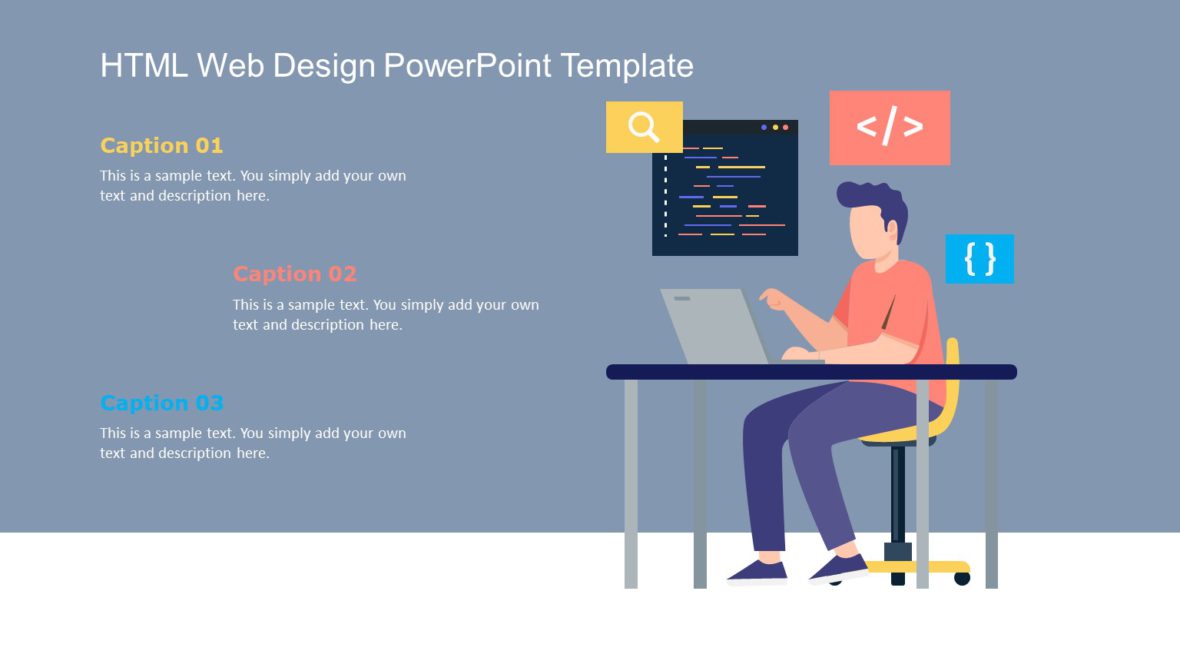 HTML Web Design PowerPoint Template

Caption 01

This is a sample text. You simply add your own text and description here.

Caption 02

This is a sample text. You simply add your own text and description here.

Caption 03

This is a sample text. You simply add your own text and description here.

</>

{ }